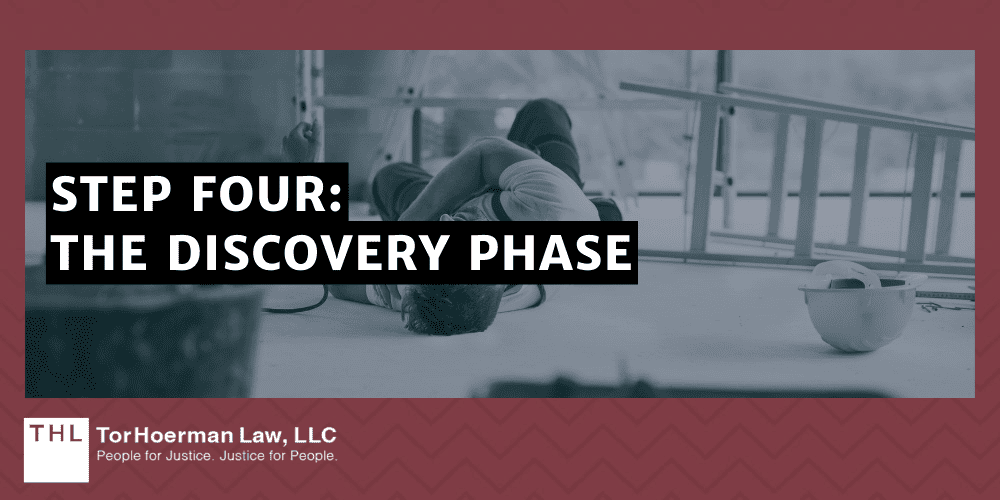 STEP FOUR:
THE DISCOVERY PHASE

THL TorHoerman Law, LLC
People for Justice. Justice for People.